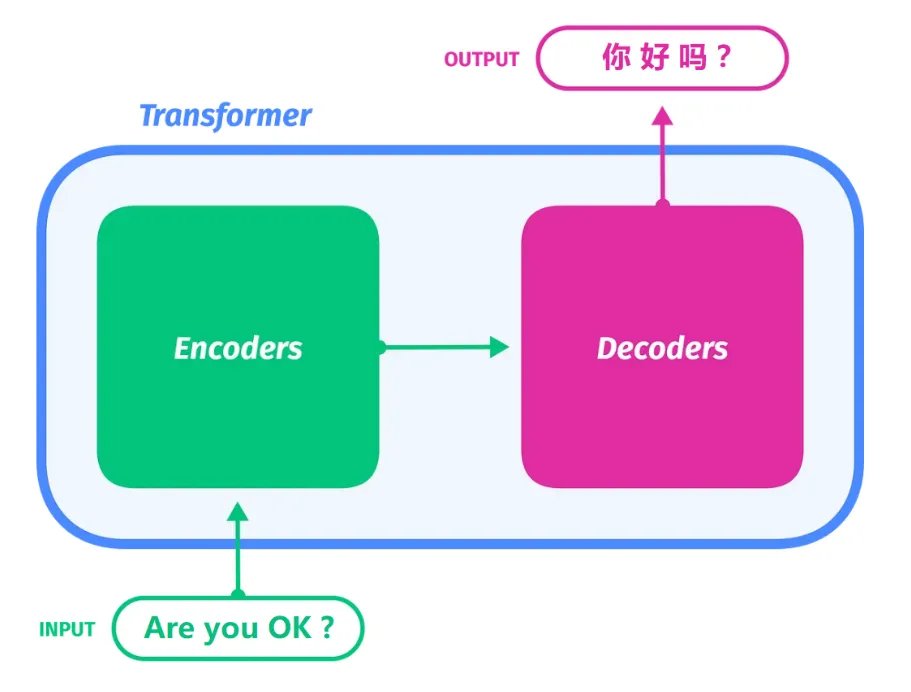 OUTPUT 你好吗？

Transformer

Encoders

Decoders

INPUT Are you OK ?